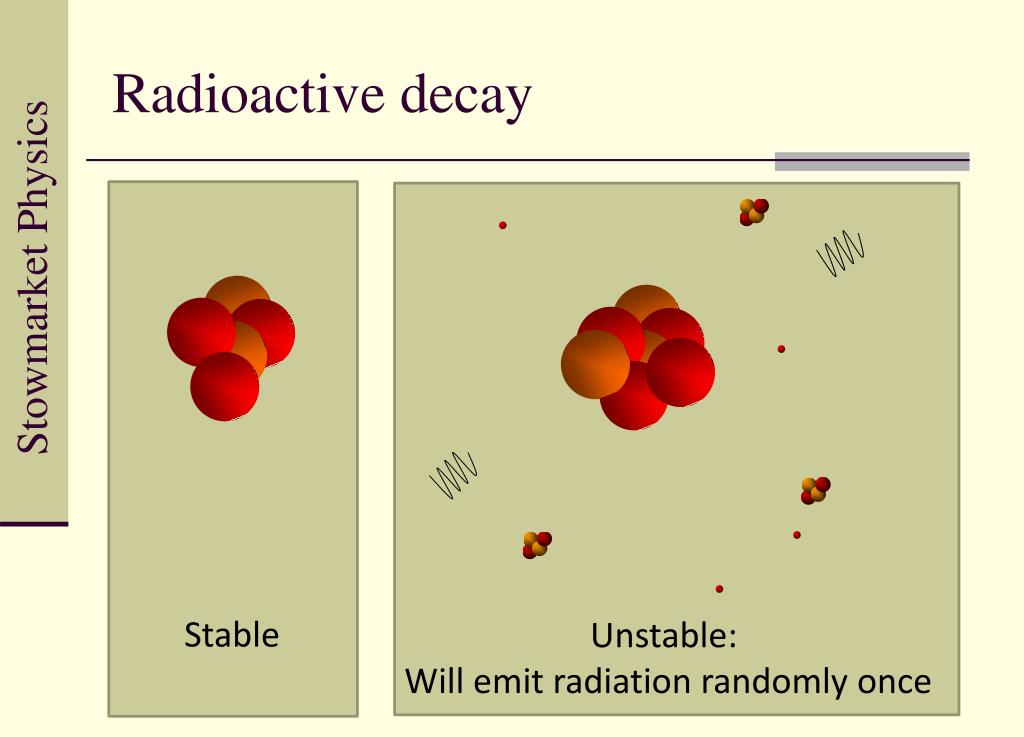 Stowmarket Physics

Radioactive decay

Stable

Unstable:
Will emit radiation randomly once